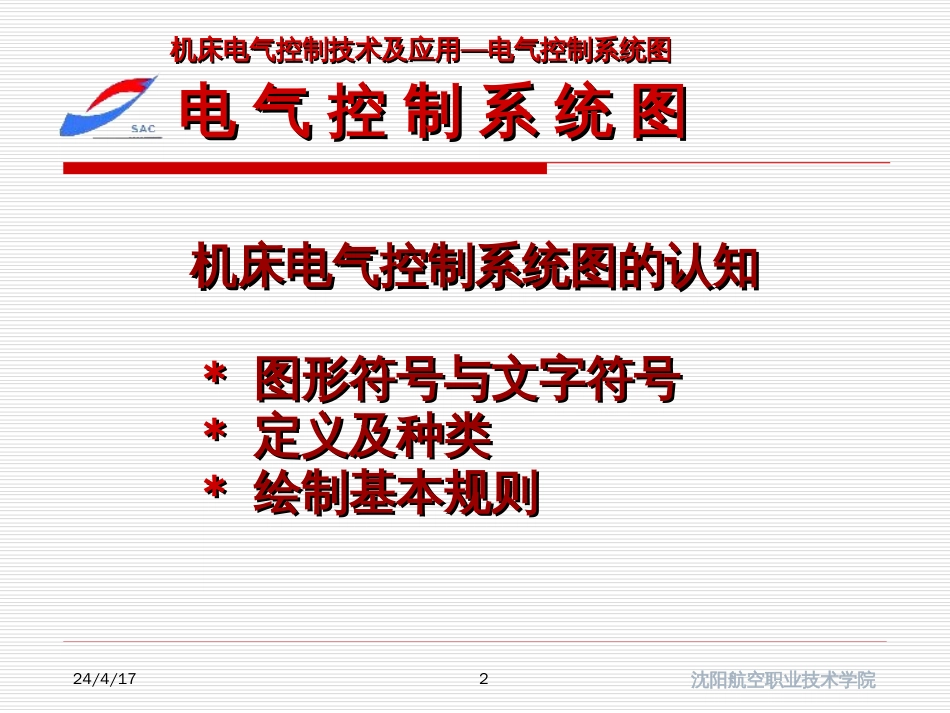 机床电气控制技术及应用—电气控制系统图

SAC

电气控制系统图

机床电气控制系统图的认知

* 图形符号与文字符号
* 定义及种类
* 绘制基本规则

24/4/17

2

沈阳航空职业技术学院